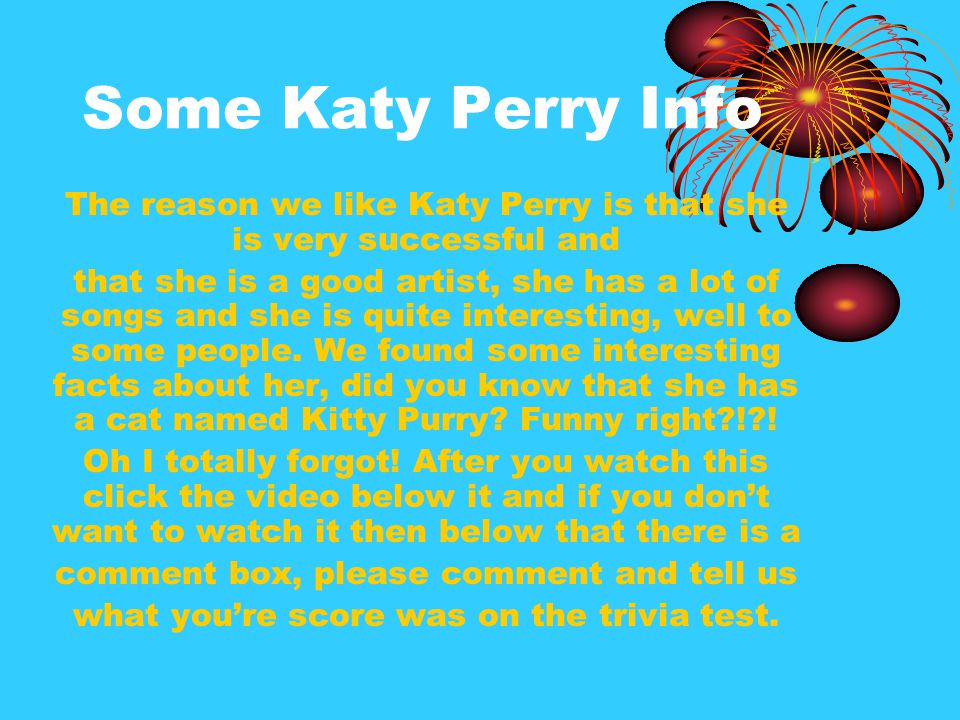 Some Katy Perry Info

The reason we like Katy Perry is that she is very successful and

that she is a good artist, she has a lot of songs and she is quite interesting, well to some people. We found some interesting facts about her, did you know that she has a cat named Kitty Purry? Funny right?!?!

Oh I totally forgot! After you watch this click the video below it and if you don't want to watch it then below that there is a comment box, please comment and tell us what you're score was on the trivia test.